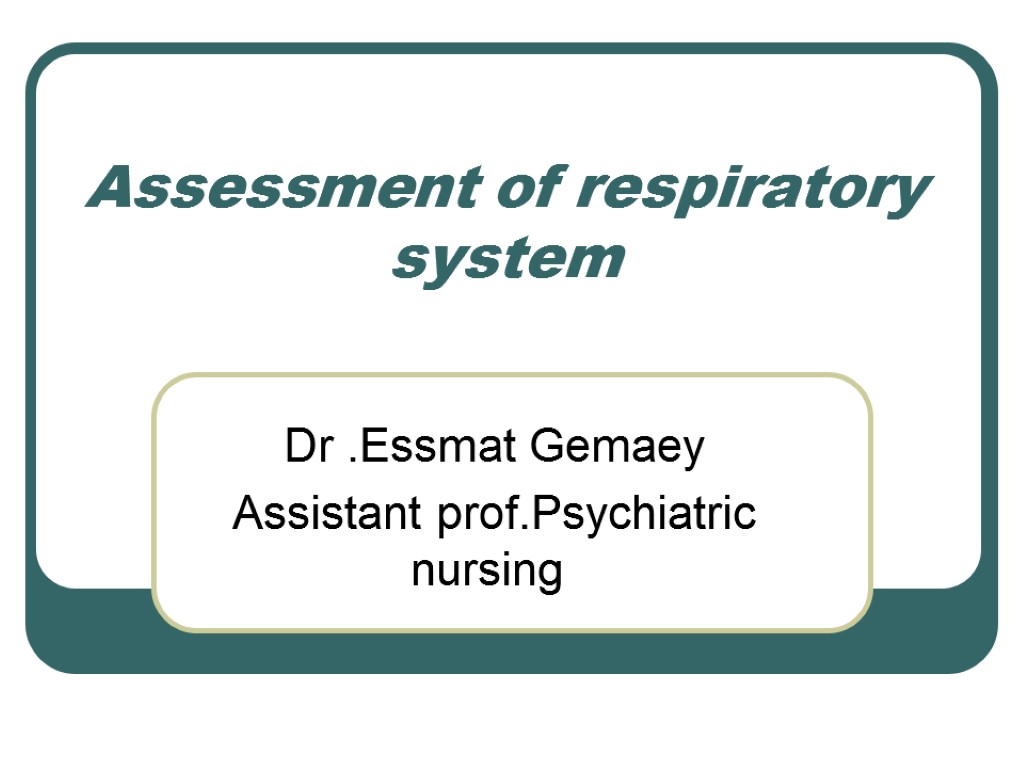 Assessment of respiratory system

Dr .Essmat Gemaey
Assistant prof.Psychiatric nursing